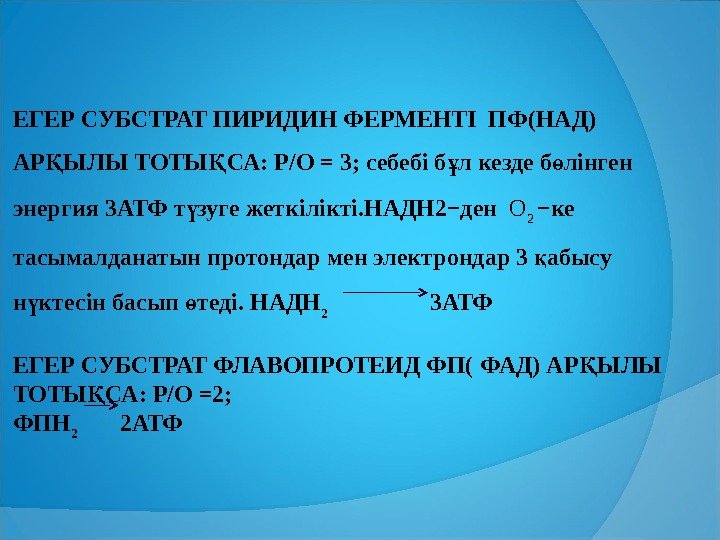 ЕГЕР СУБСТРАТ ПИРИДИН ФЕРМЕНТІ ПФ(НАД) АРҚЫЛЫ ТОТЫҚСА: Р/О = 3; себебі бұл кезде бөлінген энергия 3АТФ түзуге жеткілікті.НАДН2−ден $O_2$ −ке тасымалданатын протондар мен электрондар 3 қабысу нүктесін басып өтеді. $НАДН_2 \longrightarrow$ 3АТФ

ЕГЕР СУБСТРАТ ФЛАВОПРОТЕИД ФП( ФАД) АРҚЫЛЫ ТОТЫҚСА: Р/О =2;
$ФПН_2$ 2АТФ